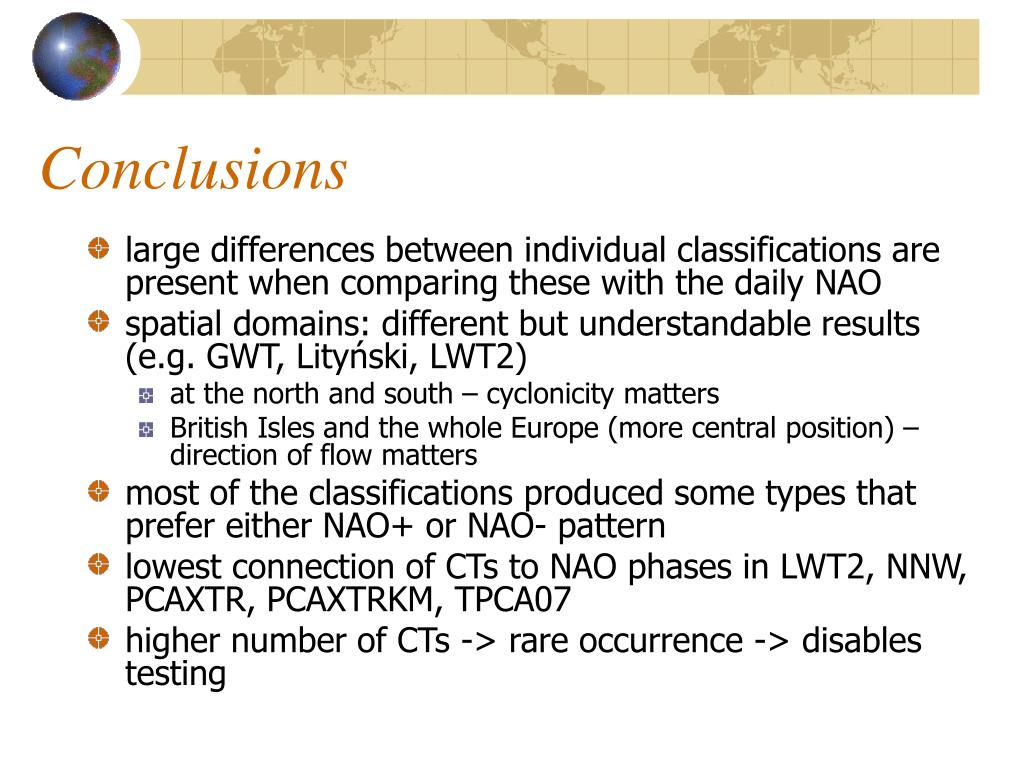 Conclusions

large differences between individual classifications are present when comparing these with the daily NAO

spatial domains: different but understandable results (e.g. GWT, Lityński, LWT2)

at the north and south – cyclonicity matters

British Isles and the whole Europe (more central position) – direction of flow matters

most of the classifications produced some types that prefer either NAO+ or NAO- pattern

lowest connection of CTs to NAO phases in LWT2, NNW, PCAXTR, PCAXTRKM, TPCA07

higher number of CTs -> rare occurrence -> disables testing